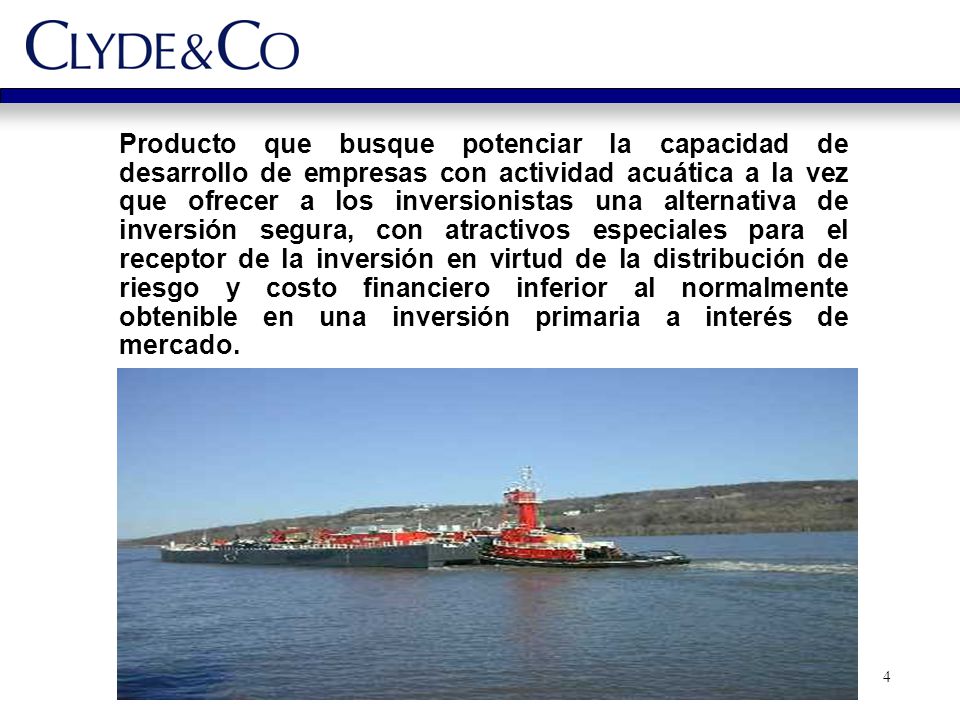 CLYDE&CO

Producto que busque potenciar la capacidad de desarrollo de empresas con actividad acuática a la vez que ofrecer a los inversionistas una alternativa de inversión segura, con atractivos especiales para el receptor de la inversión en virtud de la distribución de riesgo y costo financiero inferior al normalmente obtenible en una inversión primaria a interés de mercado.

4